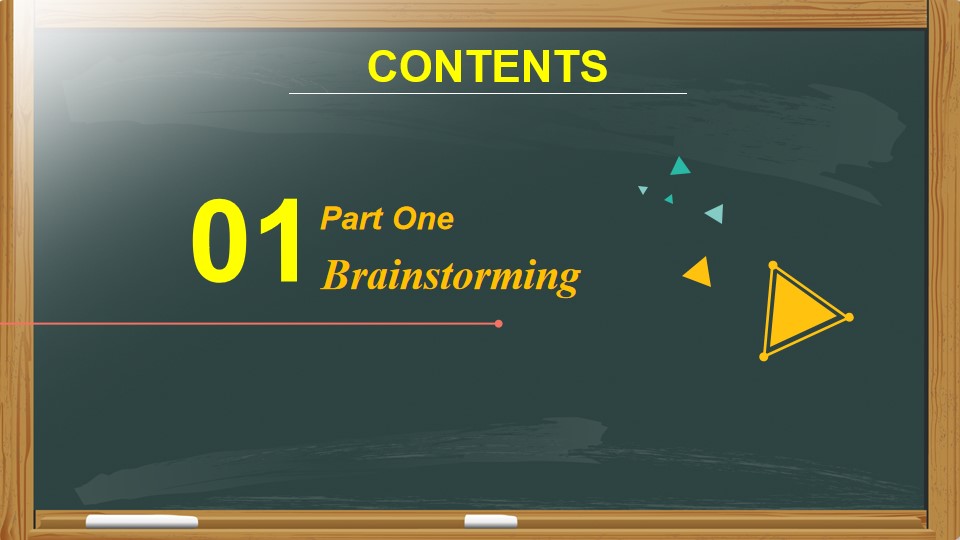 CONTENTS

01 Part One
Brainstorming